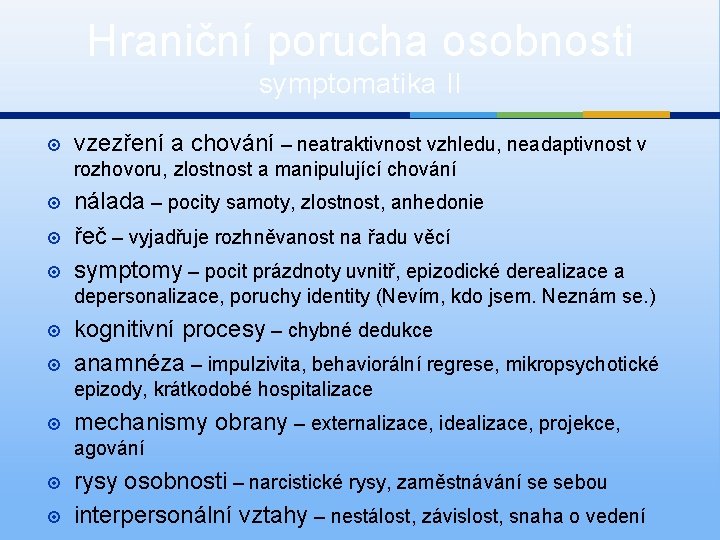 Hraniční porucha osobnosti
symptomatika II

vzezření a chování – neatraktivnost vzhledu, neadaptivnost v rozhovoru, zlostnost a manipulující chování

nálada – pocity samoty, zlostnost, anhedonie

řeč – vyjadřuje rozhněvanost na řadu věcí

symptomy – pocit prázdnoty uvnitř, epizodické derealizace a depersonalizace, poruchy identity (Nevím, kdo jsem. Neznám se.)

kognitivní procesy – chybné dedukce

anamnéza – impulzivita, behaviorální regrese, mikropsychotické epizody, krátkodobé hospitalizace

mechanismy obrany – externalizace, idealizace, projekce, agování

rysy osobnosti – narcistické rysy, zaměstnávání se sebou

interpersonální vztahy – nestálost, závislost, snaha o vedení